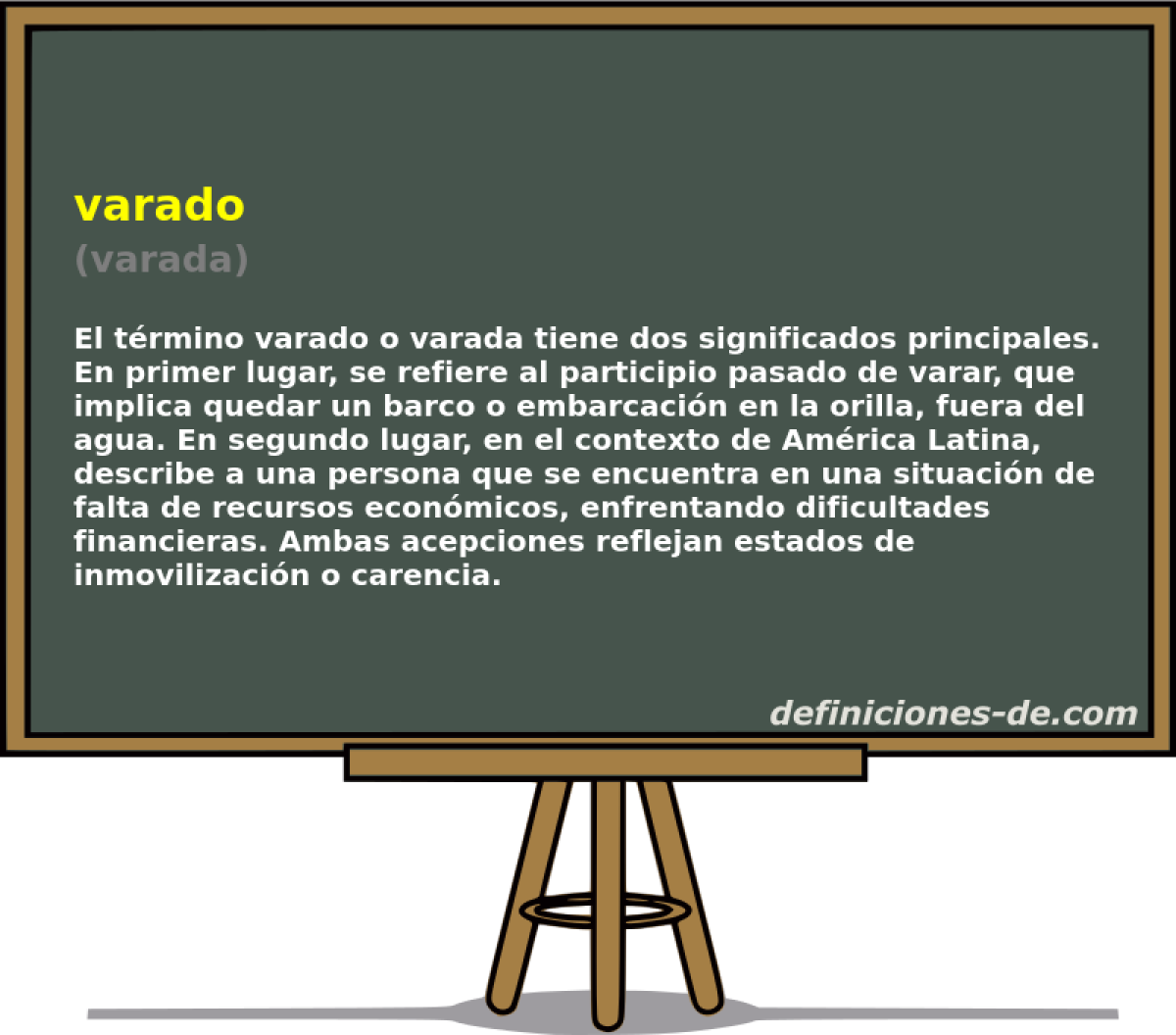 varado
(varada)

El término varado o varada tiene dos significados principales. En primer lugar, se refiere al participio pasado de varar, que implica quedar un barco o embarcación en la orilla, fuera del agua. En segundo lugar, en el contexto de América Latina, describe a una persona que se encuentra en una situación de falta de recursos económicos, enfrentando dificultades financieras. Ambas acepciones reflejan estados de inmovilización o carencia.

definiciones-de.com